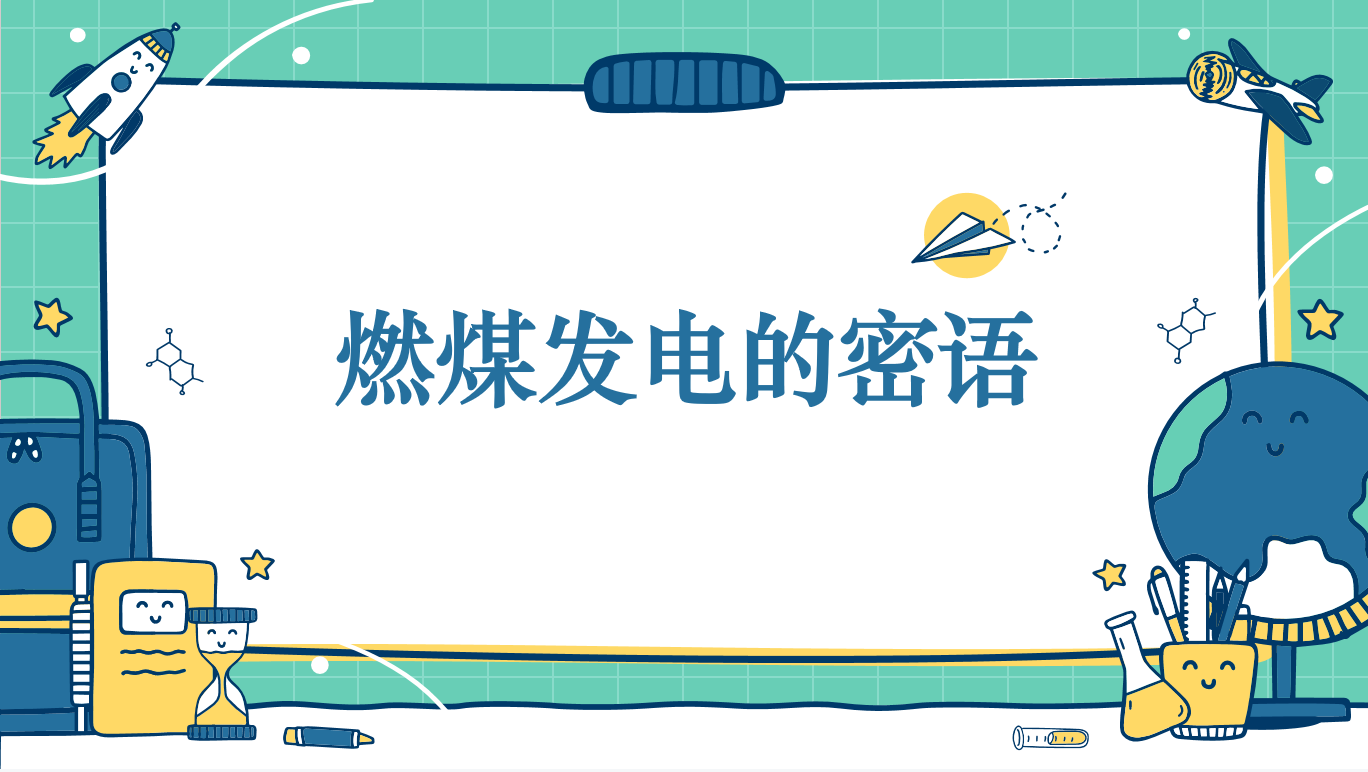 燃煤发电的密语